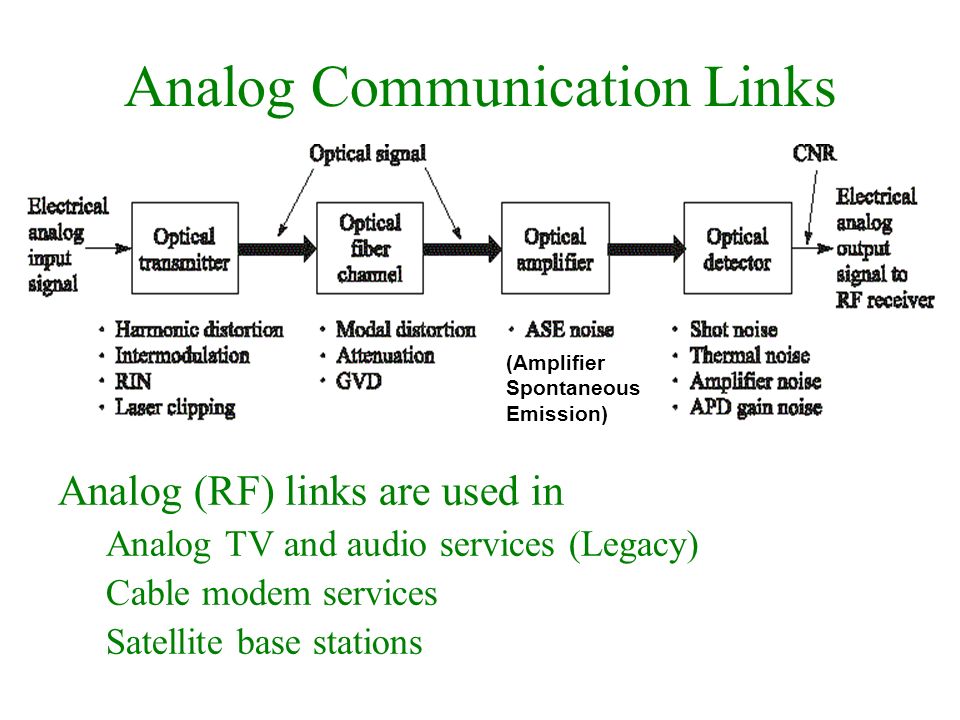 Analog Communication Links

Optical signal

CNR

Electrical analog input signal

Optical transmitter

Optical fiber channel

Optical amplifier

Optical detector

Electrical analog output signal to RF receiver

• Harmonic distortion
• Intermodulation
• RIN
• Laser clipping

• Modal distortion
• Attenuation
• GVD

• ASE noise
(Amplifier Spontaneous Emission)

• Shot noise
• Thermal noise
• Amplifier noise
• APD gain noise

Analog (RF) links are used in

Analog TV and audio services (Legacy)

Cable modem services

Satellite base stations